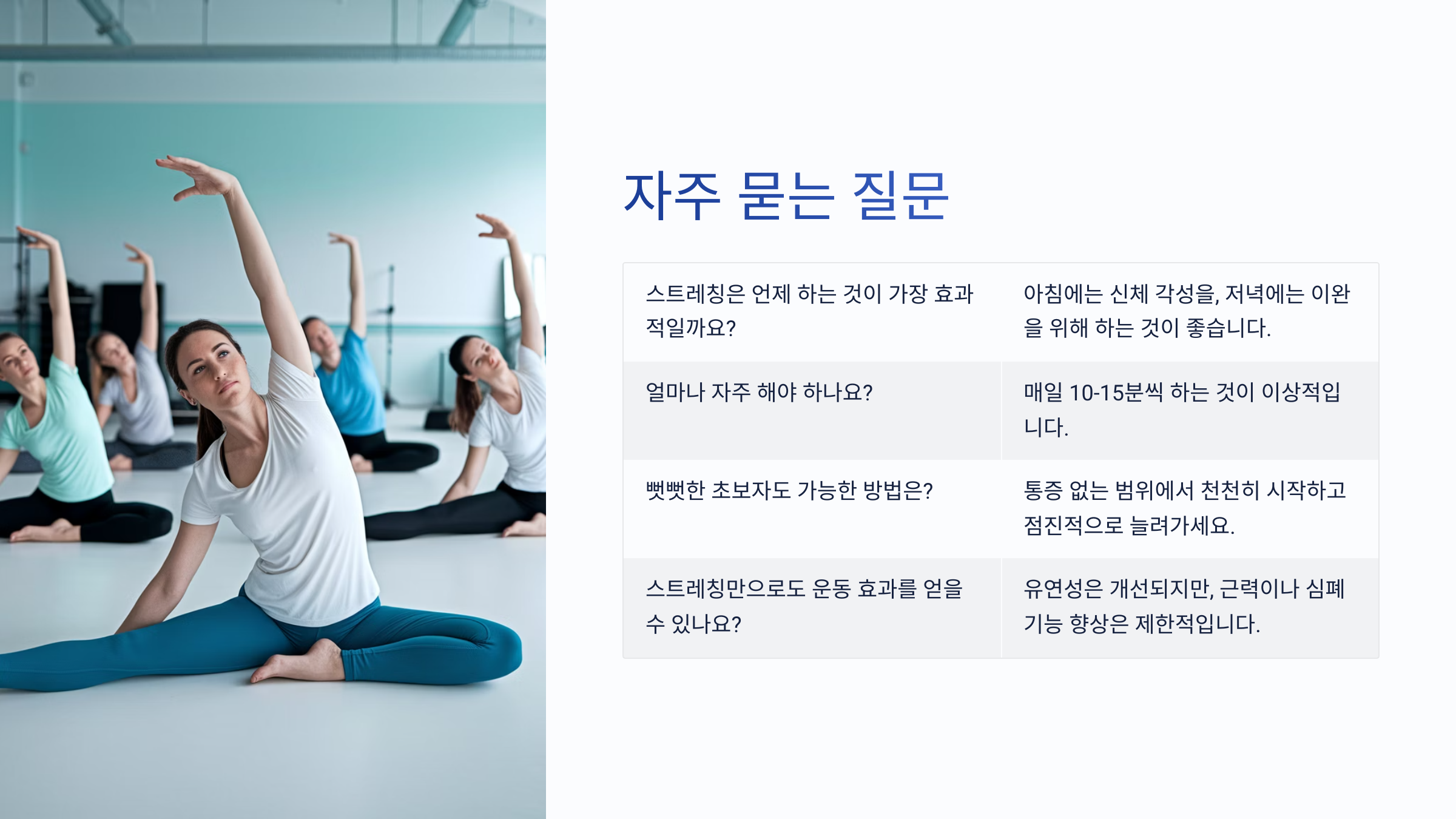 자주 묻는 질문

| | |
|---|---|
| 스트레칭은 언제 하는 것이 가장 효과적일까요? | 아침에는 신체 각성을, 저녁에는 이완을 위해 하는 것이 좋습니다. |
| 얼마나 자주 해야 하나요? | 매일 10-15분씩 하는 것이 이상적입니다. |
| 뻣뻣한 초보자도 가능한 방법은? | 통증 없는 범위에서 천천히 시작하고 점진적으로 늘려가세요. |
| 스트레칭만으로도 운동 효과를 얻을 수 있나요? | 유연성은 개선되지만, 근력이나 심폐 기능 향상은 제한적입니다. |